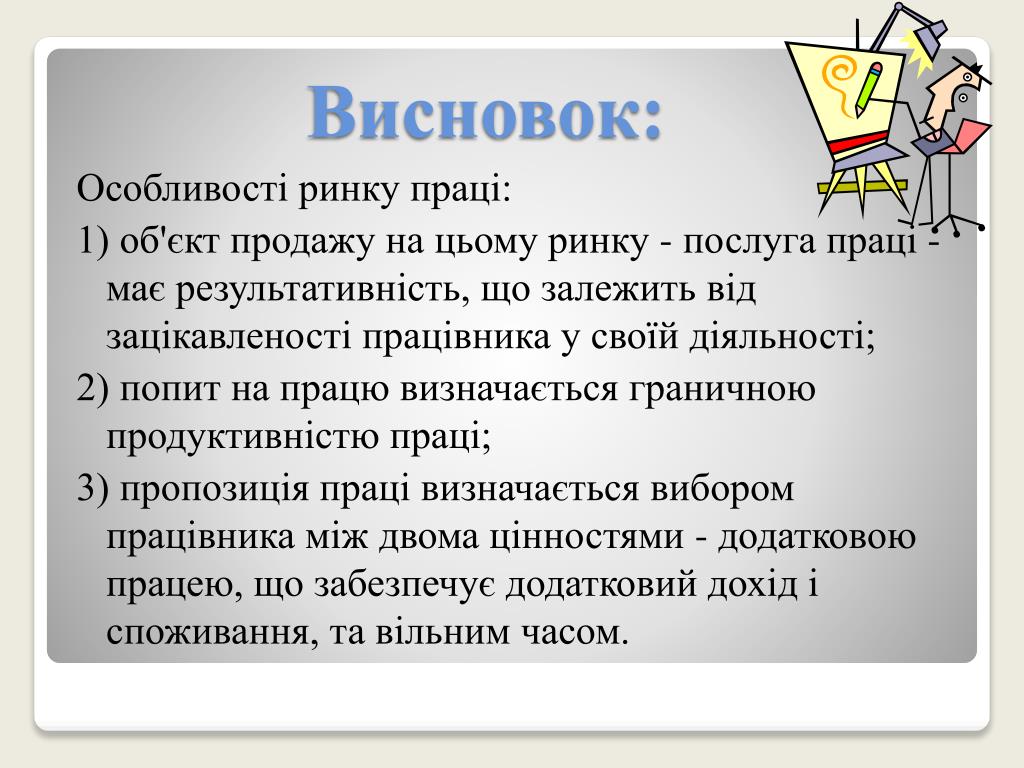 Висновок:

Особливості ринку праці:

1) об'єкт продажу на цьому ринку - послуга праці - має результативність, що залежить від зацікавленості працівника у своїй діяльності;

2) попит на працю визначається граничною продуктивністю праці;

3) пропозиція праці визначається вибором працівника між двома цінностями - додатковою працею, що забезпечує додатковий дохід і споживання, та вільним часом.